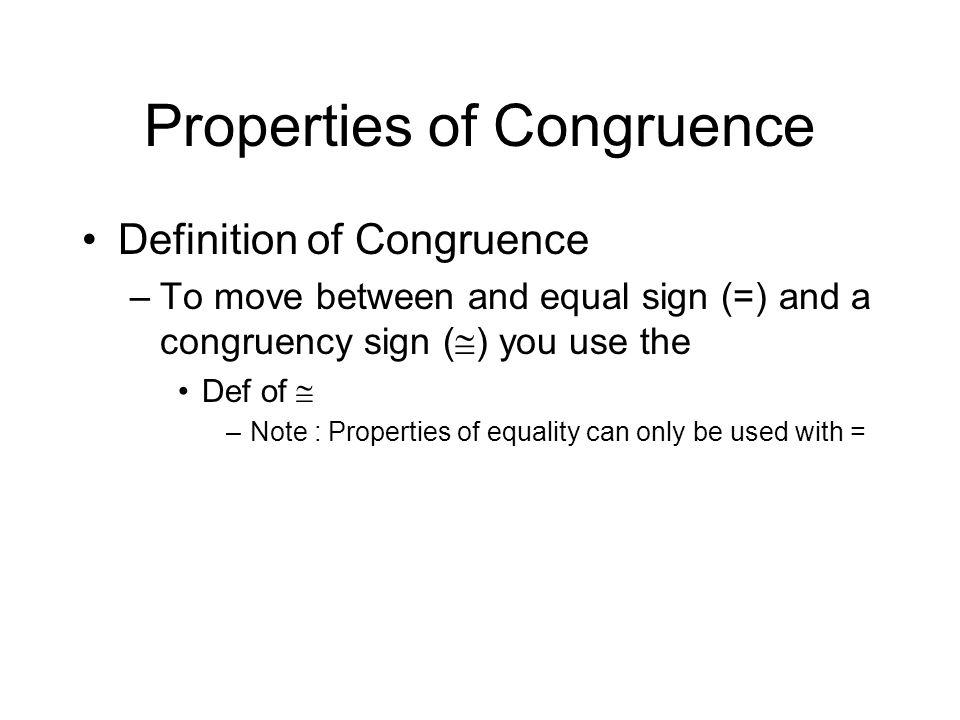 Properties of Congruence

• Definition of Congruence

– To move between and equal sign (=) and a congruency sign ($\cong$) you use the

• Def of $\cong$

– Note : Properties of equality can only be used with =